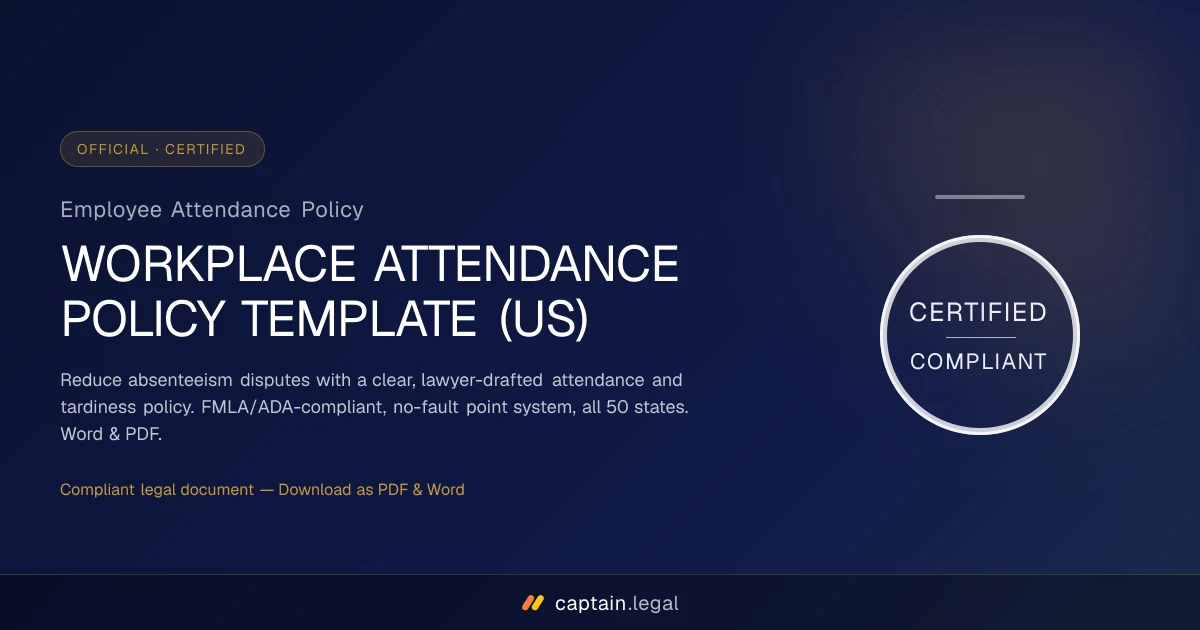 OFFICIAL · CERTIFIED

Employee Attendance Policy

WORKPLACE ATTENDANCE POLICY TEMPLATE (US)

Reduce absenteeism disputes with a clear, lawyer-drafted attendance and tardiness policy. FMLA/ADA-compliant, no-fault point system, all 50 states. Word & PDF.

Compliant legal document — Download as PDF & Word

CERTIFIED

COMPLIANT

captain.legal